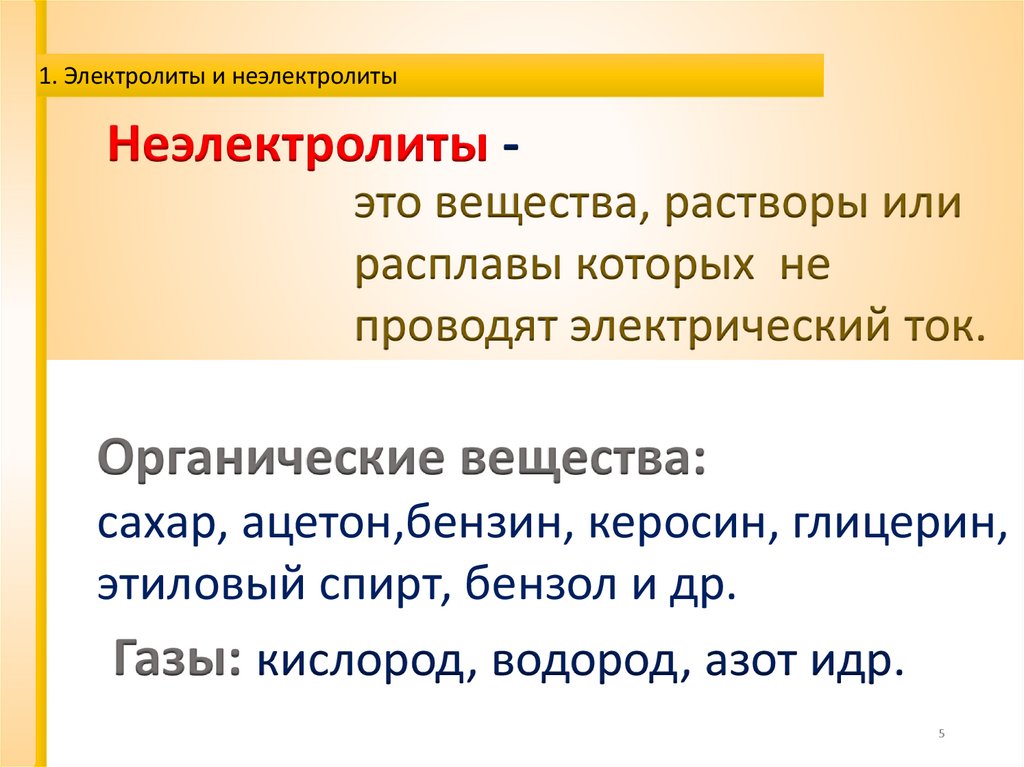 1. Электролиты и неэлектролиты

Неэлектролиты - это вещества, растворы или расплавы которых не проводят электрический ток.

Органические вещества:
сахар, ацетон,бензин, керосин, глицерин, этиловый спирт, бензол и др.

Газы: кислород, водород, азот идр.

5